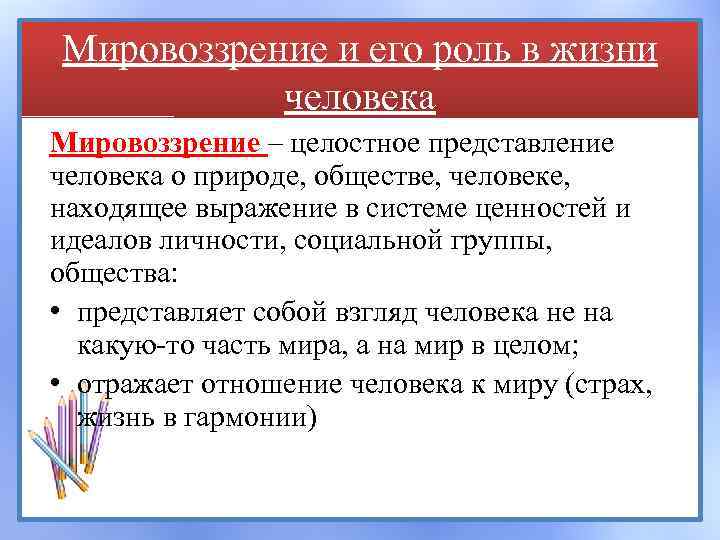 Мировоззрение и его роль в жизни человека

Мировоззрение – целостное представление человека о природе, обществе, человеке, находящее выражение в системе ценностей и идеалов личности, социальной группы, общества:

• представляет собой взгляд человека не на какую-то часть мира, а на мир в целом;
• отражает отношение человека к миру (страх, жизнь в гармонии)